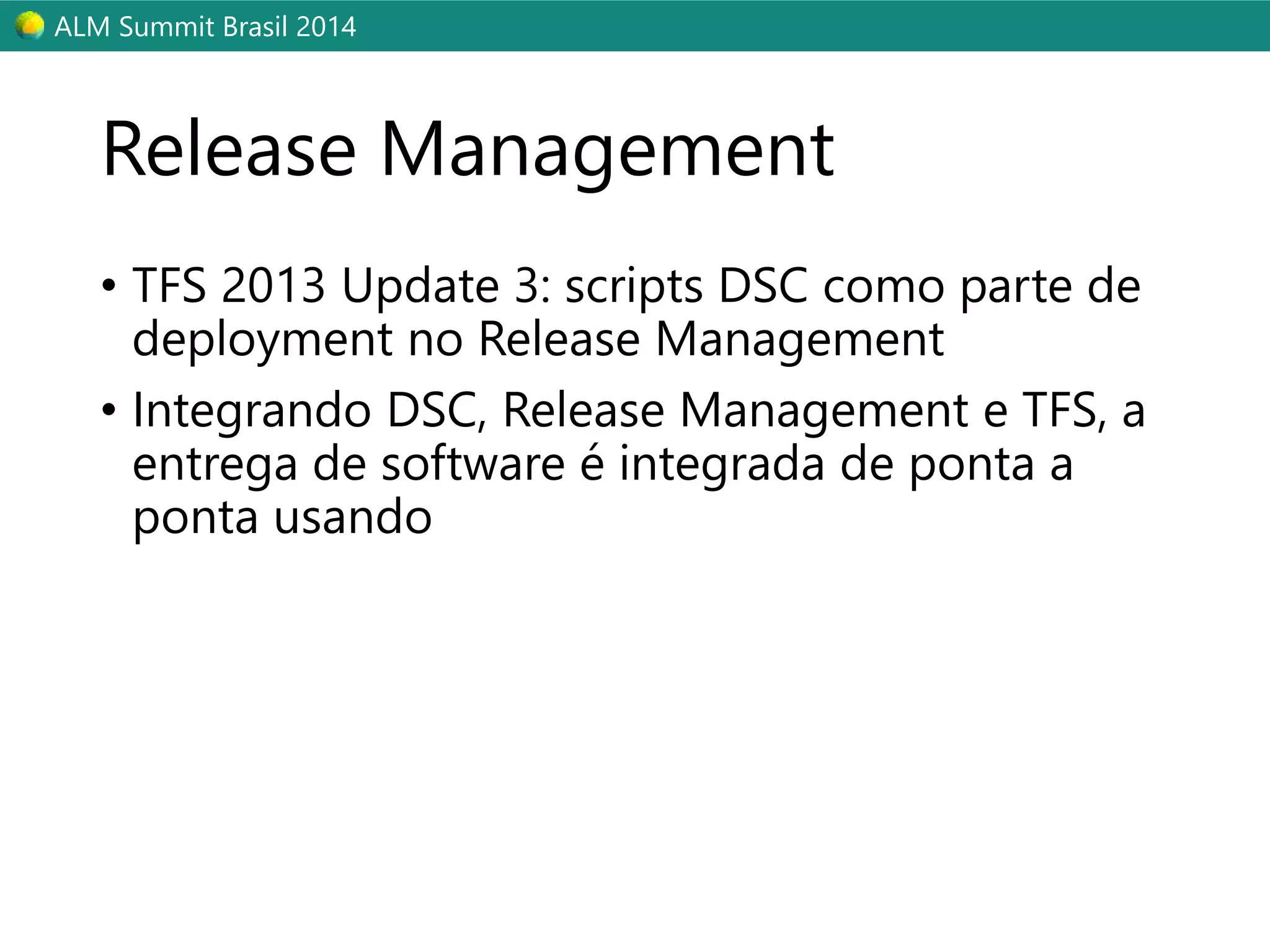 ALM Summit Brasil 2014

Release Management

• TFS 2013 Update 3: scripts DSC como parte de deployment no Release Management
• Integrando DSC, Release Management e TFS, a entrega de software é integrada de ponta a ponta usando